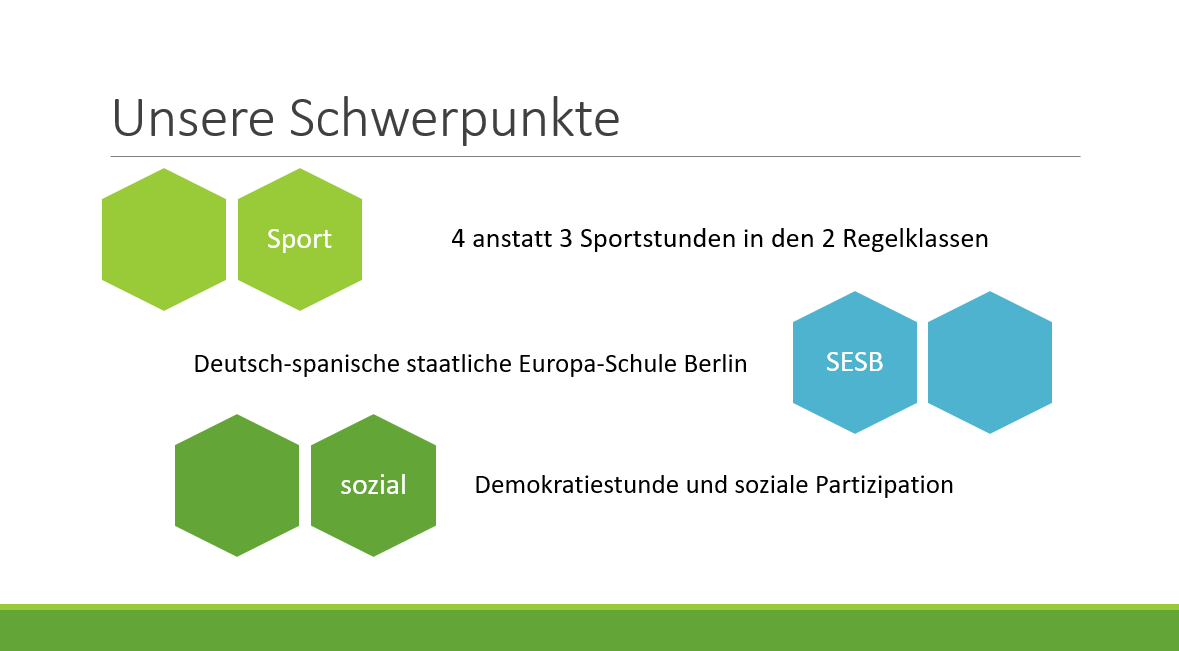 Unsere Schwerpunkte

Sport

4 anstatt 3 Sportstunden in den 2 Regelklassen

Deutsch-spanische staatliche Europa-Schule Berlin

SESB

sozial

Demokratiestunde und soziale Partizipation